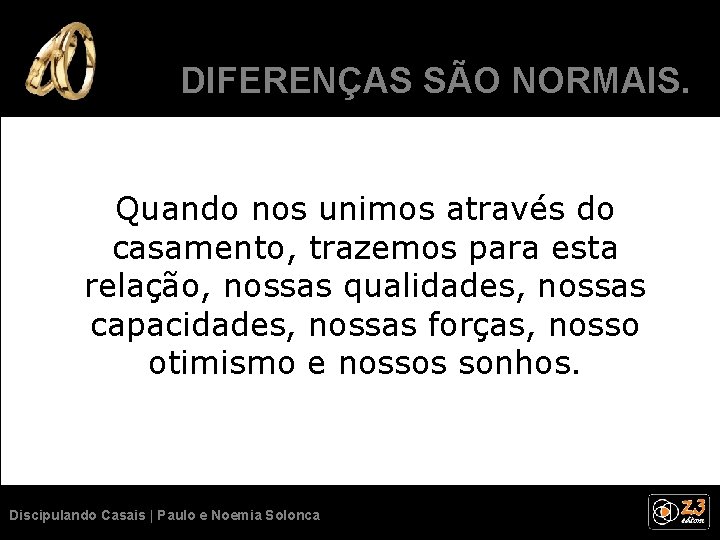 DIFERENÇAS SÃO NORMAIS.

Quando nos unimos através do casamento, trazemos para esta relação, nossas qualidades, nossas capacidades, nossas forças, nosso otimismo e nossos sonhos.

Discipulando Casais | Paulo e Noemia Solonca

Z3 editora